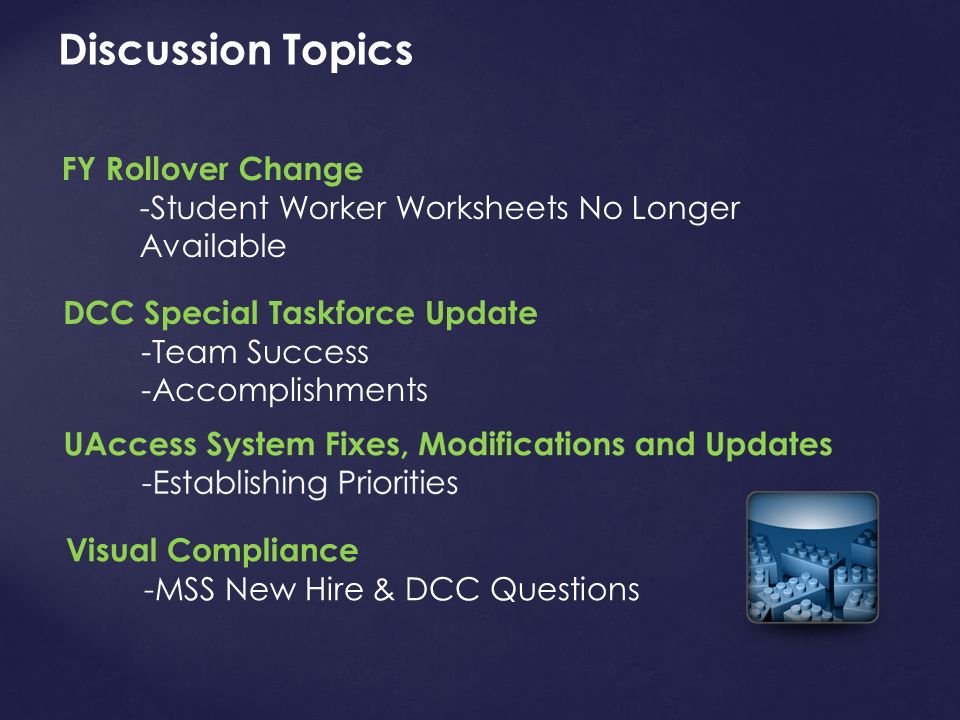 Discussion Topics

FY Rollover Change
-Student Worker Worksheets No Longer Available

DCC Special Taskforce Update
-Team Success
-Accomplishments

UAccess System Fixes, Modifications and Updates
-Establishing Priorities

Visual Compliance
-MSS New Hire & DCC Questions